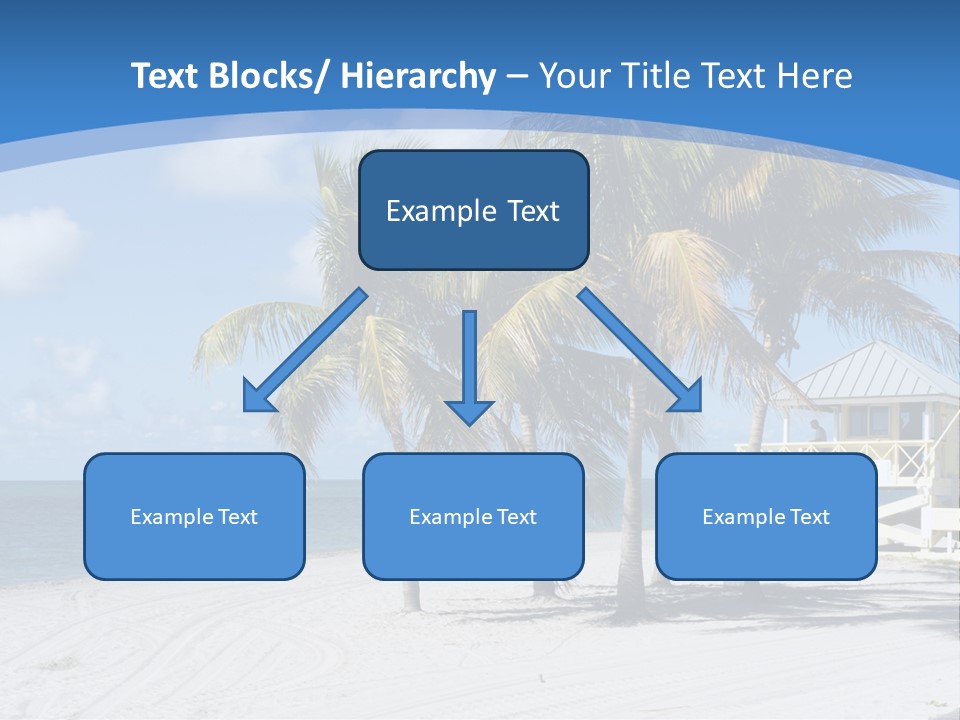 Text Blocks/ Hierarchy – Your Title Text Here

Example Text

Example Text

Example Text

Example Text